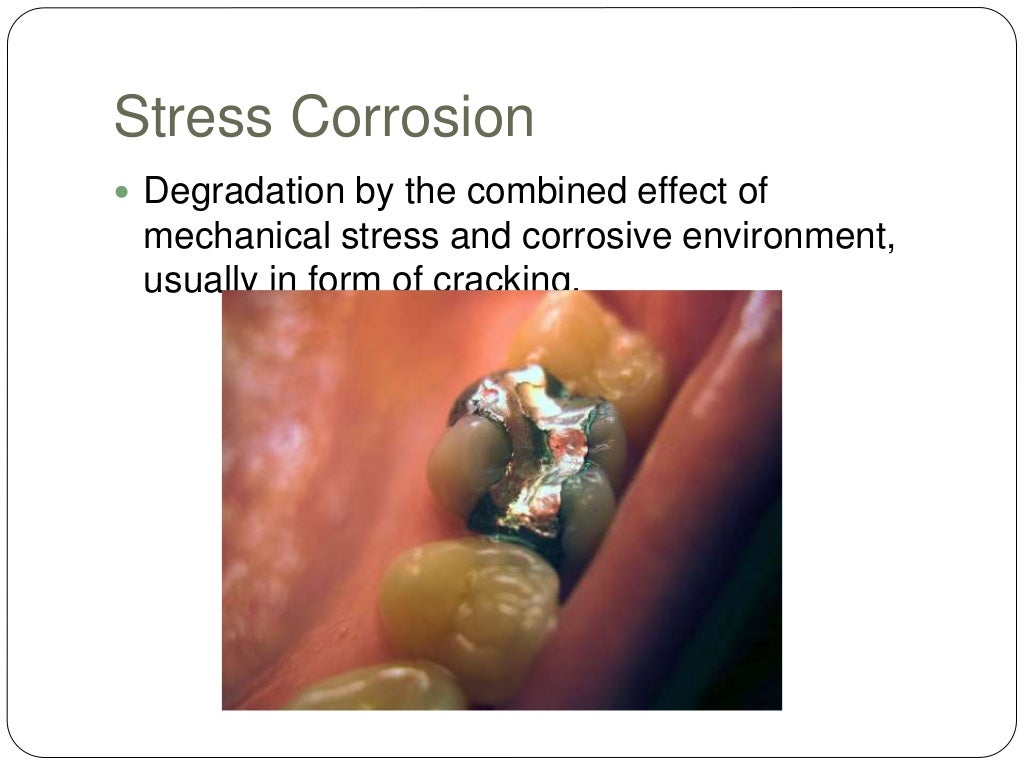 Stress Corrosion

Degradation by the combined effect of mechanical stress and corrosive environment, usually in form of cracking.